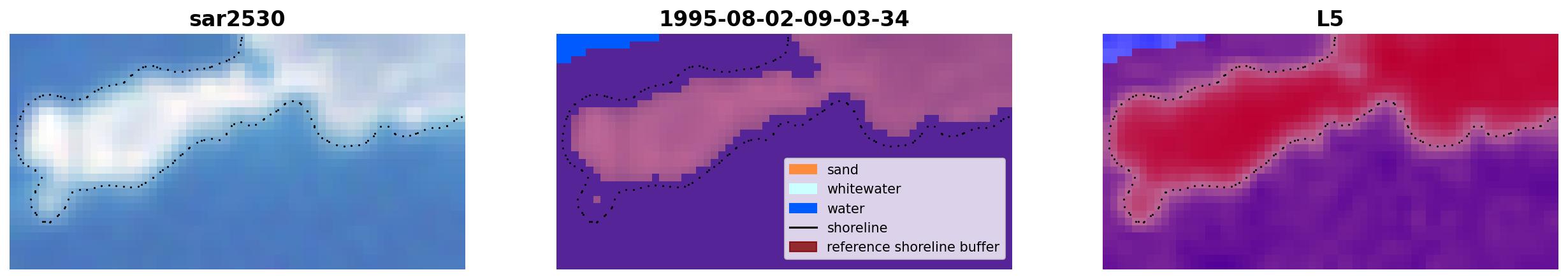 sar2530

1995-08-02-09-03-34

sand
whitewater
water
shoreline
reference shoreline buffer

L5